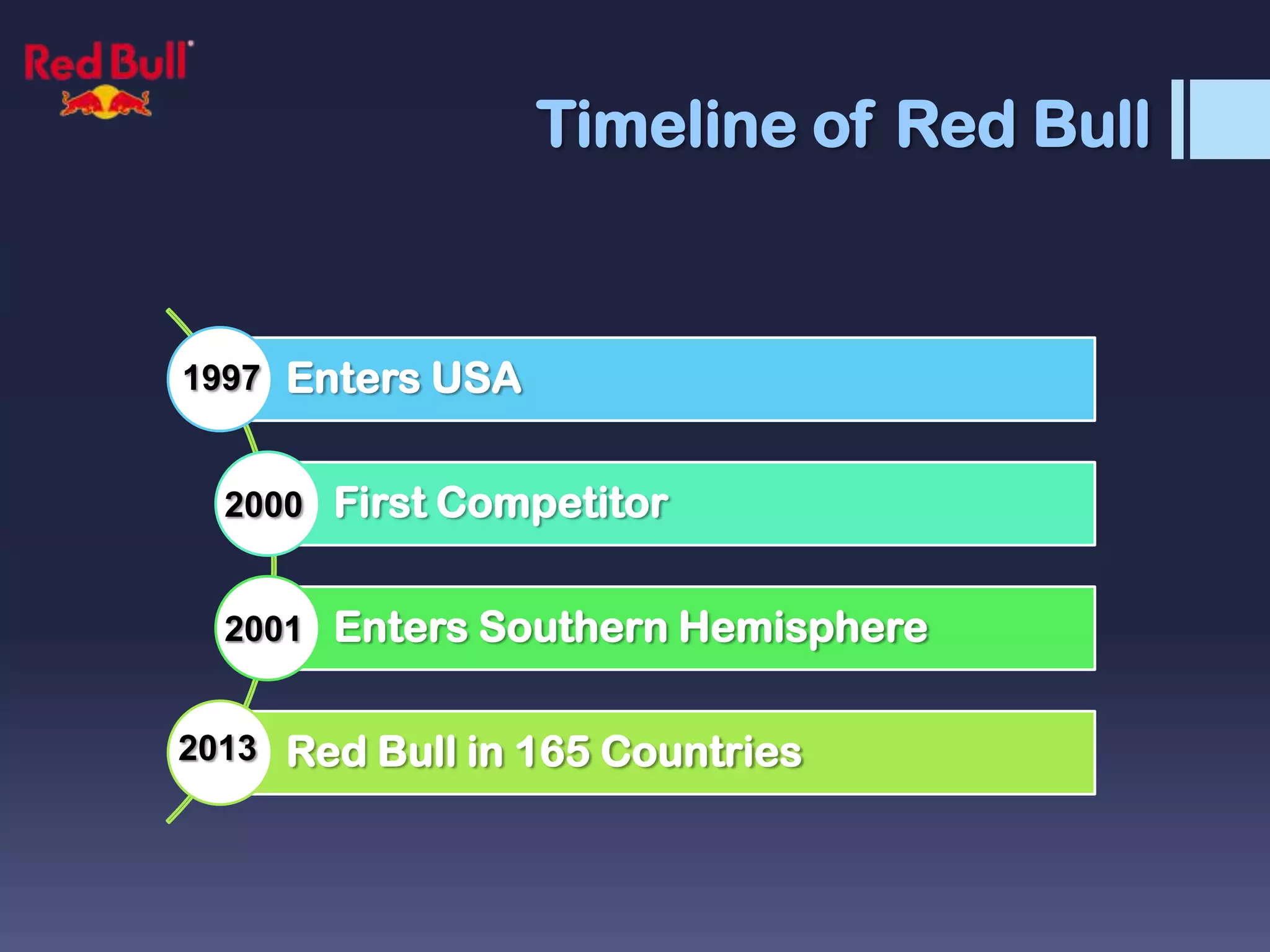 Red Bull

Timeline of Red Bull

1997 Enters USA

2000 First Competitor

2001 Enters Southern Hemisphere

2013 Red Bull in 165 Countries